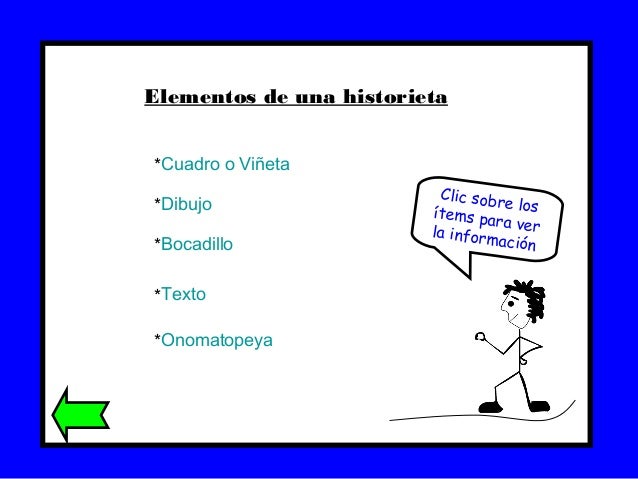 Elementos de una historieta

*Cuadro o Viñeta

*Dibujo

*Bocadillo

*Texto

*Onomatopeya

Clic sobre los ítems para ver la información